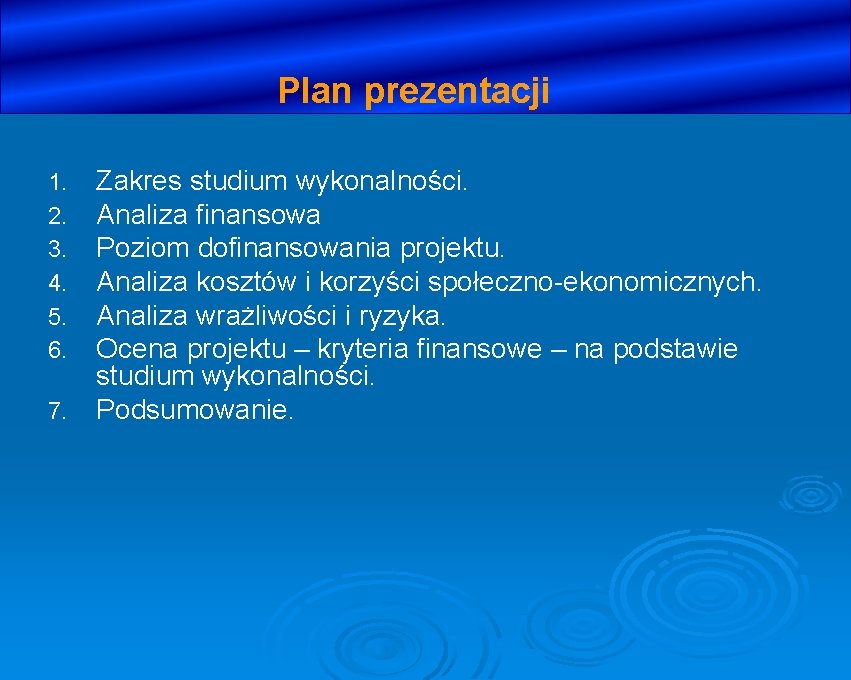 Plan prezentacji

1. Zakres studium wykonalności.
2. Analiza finansowa
3. Poziom dofinansowania projektu.
4. Analiza kosztów i korzyści społeczno-ekonomicznych.
5. Analiza wrażliwości i ryzyka.
6. Ocena projektu – kryteria finansowe – na podstawie studium wykonalności.
7. Podsumowanie.